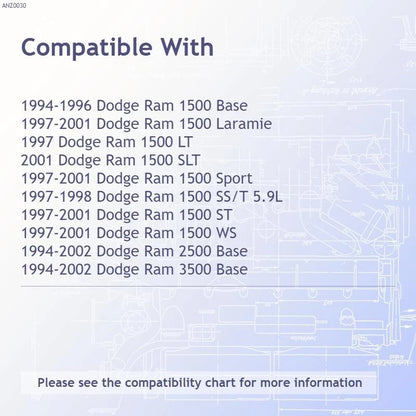 ANZ0030

Compatible With

1994-1996 Dodge Ram 1500 Base
1997-2001 Dodge Ram 1500 Laramie
1997 Dodge Ram 1500 LT
2001 Dodge Ram 1500 SLT
1997-2001 Dodge Ram 1500 Sport
1997-1998 Dodge Ram 1500 SS/T 5.9L
1997-2001 Dodge Ram 1500 ST
1997-2001 Dodge Ram 1500 WS
1994-2002 Dodge Ram 2500 Base
1994-2002 Dodge Ram 3500 Base

Please see the compatibility chart for more information